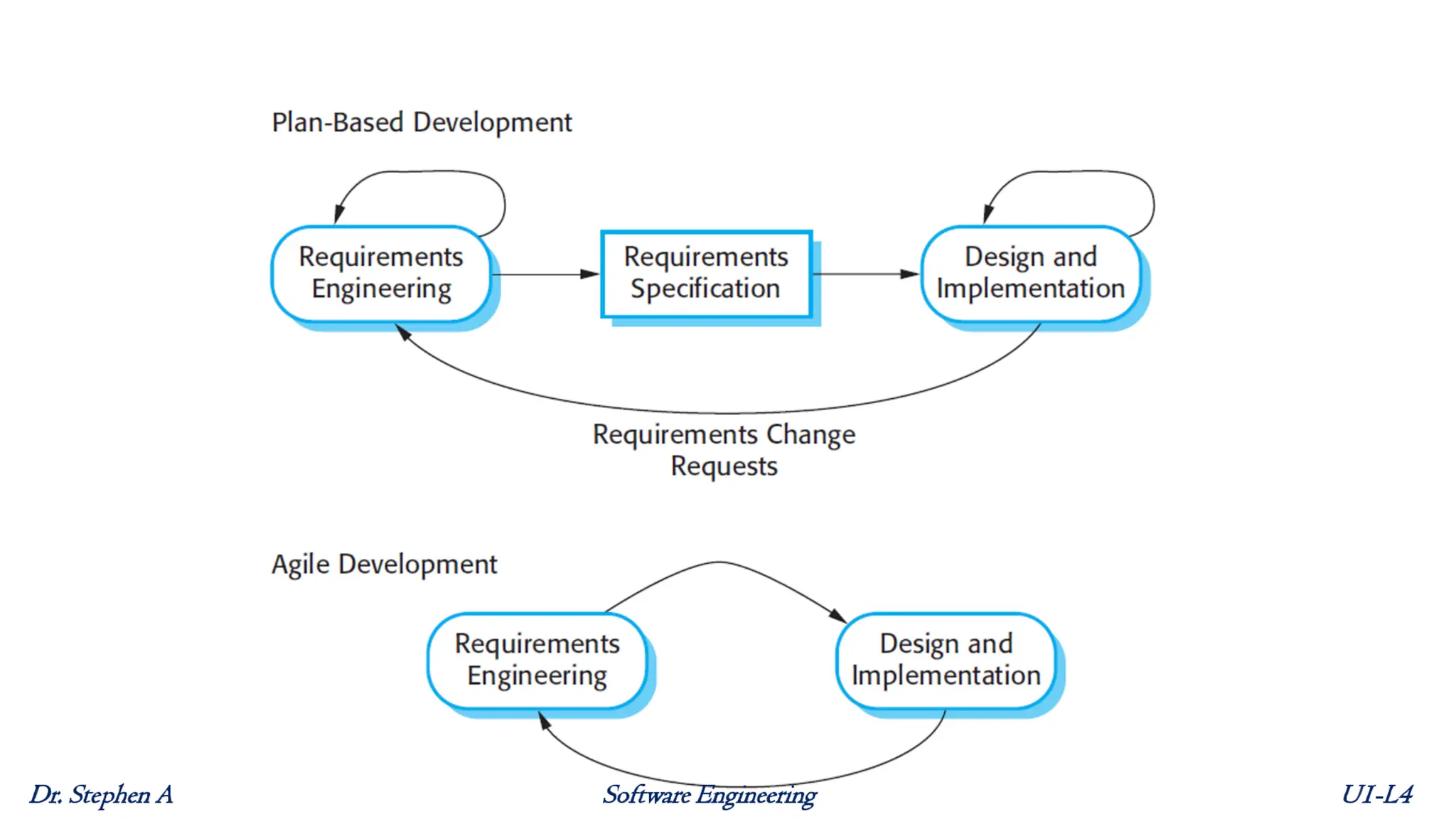 Plan-Based Development

Requirements Engineering

Requirements Specification

Design and Implementation

Requirements Change Requests

Agile Development

Requirements Engineering

Design and Implementation

Dr. Stephen A

Software Engineering

UI-L4